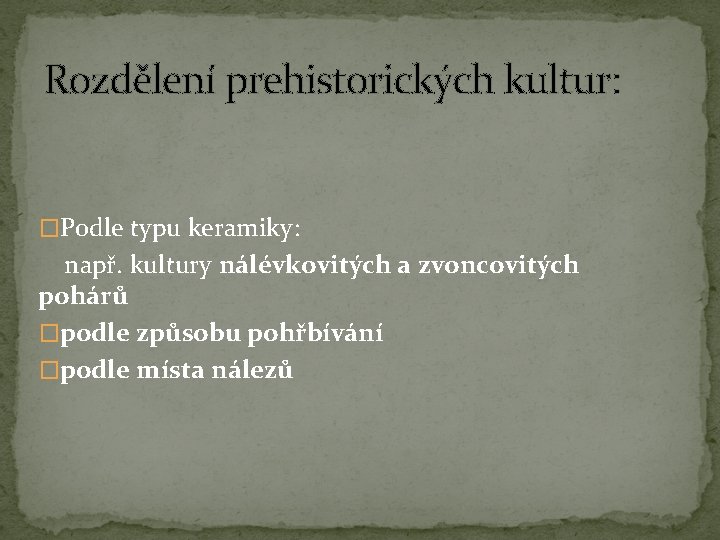 Rozdělení prehistorických kultur:

□Podle typu keramiky:
  např. kultury nálévkovitých a zvoncovitých pohárů

□podle způsobu pohřbívání

□podle místa nálezů